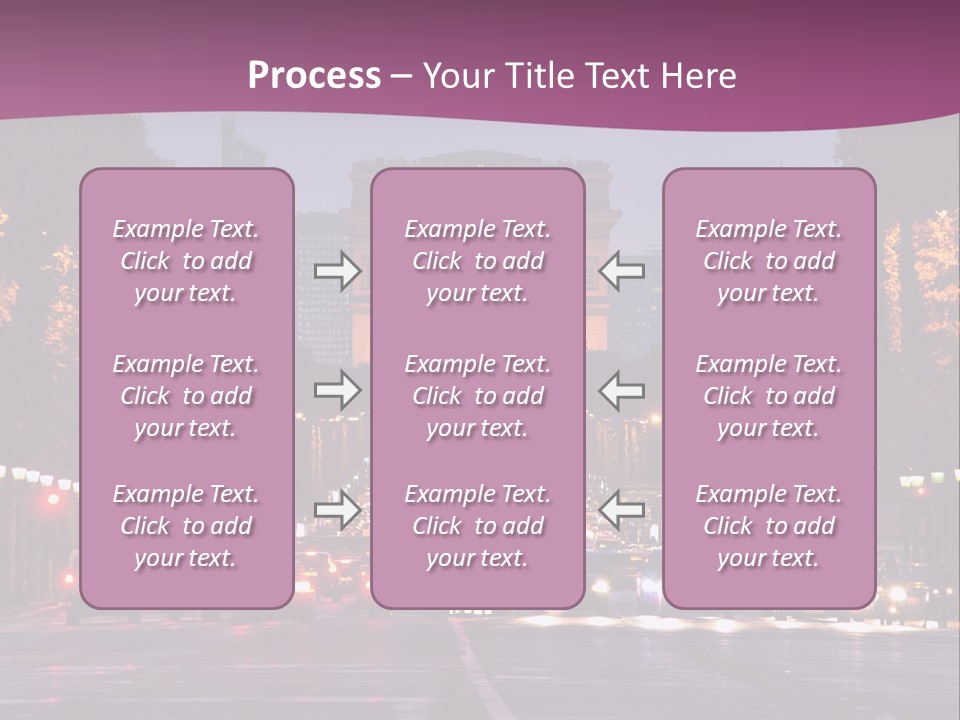 Process – Your Title Text Here

Example Text. Click to add your text.

Example Text. Click to add your text.

Example Text. Click to add your text.

Example Text. Click to add your text.

Example Text. Click to add your text.

Example Text. Click to add your text.

Example Text. Click to add your text.

Example Text. Click to add your text.

Example Text. Click to add your text.